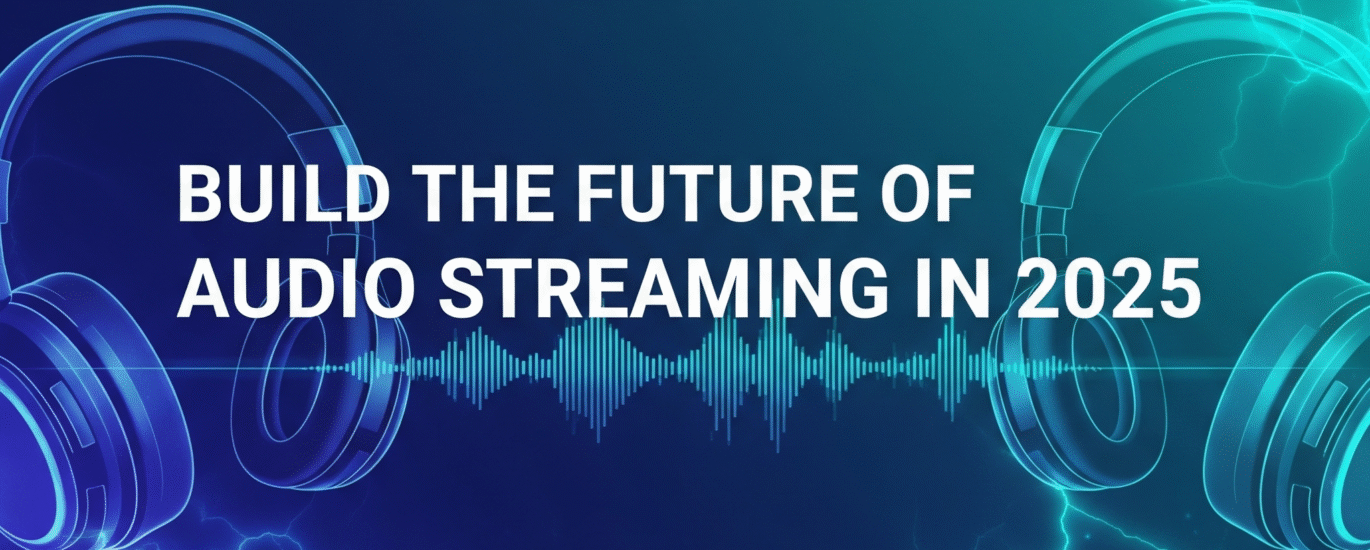 BUILD THE FUTURE OF AUDIO STREAMING IN 2025